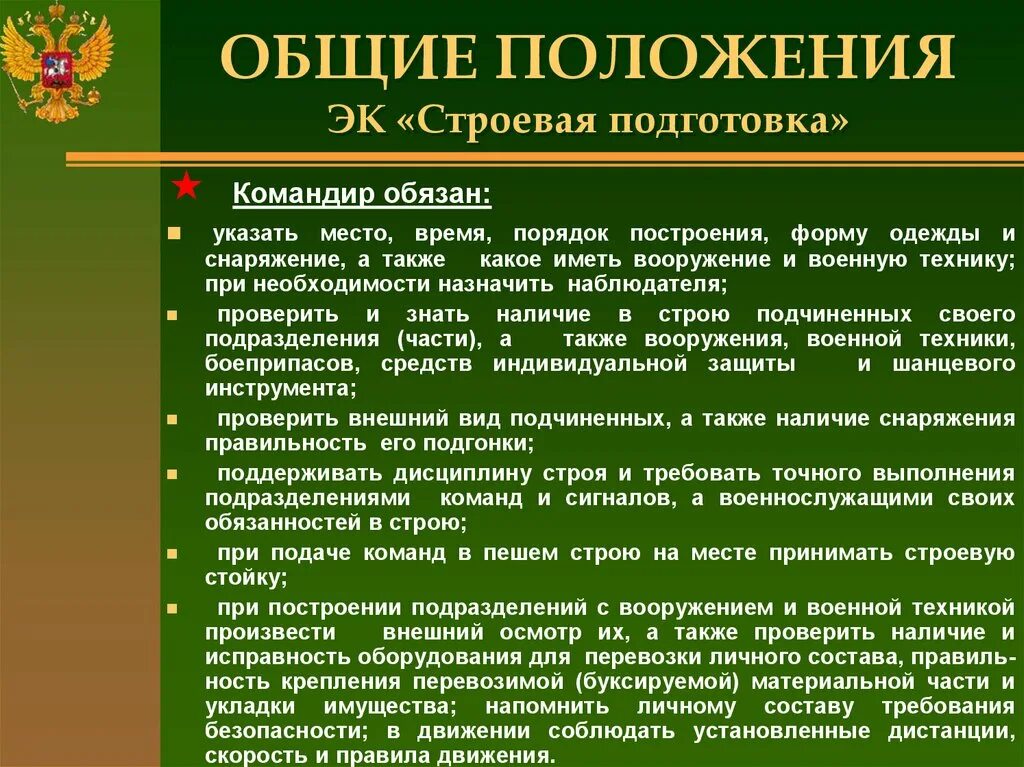 ОБЩИЕ ПОЛОЖЕНИЯ
ЭК «Строевая подготовка»

Командир обязан:

указать место, время, порядок построения, форму одежды и снаряжение, а также какое иметь вооружение и военную технику; при необходимости назначить наблюдателя;

проверить и знать наличие в строю подчиненных своего подразделения (части), а также вооружения, военной техники, боеприпасов, средств индивидуальной защиты и шанцевого инструмента;

проверить внешний вид подчиненных, а также наличие снаряжения правильность его подгонки;

поддерживать дисциплину строя и требовать точного выполнения подразделениями команд и сигналов, а военнослужащими своих обязанностей в строю;

при подаче команд в пешем строю на месте принимать строевую стойку;

при построении подразделений с вооружением и военной техникой произвести внешний осмотр их, а также проверить наличие и исправность оборудования для перевозки личного состава, правильность крепления перевозимой (буксируемой) материальной части и укладки имущества; напомнить личному составу требования безопасности; в движении соблюдать установленные дистанции, скорость и правила движения.